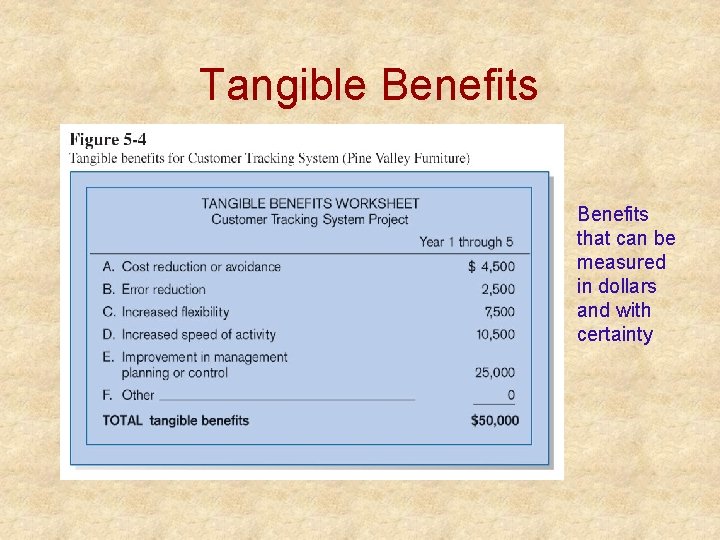 Tangible Benefits

Figure 5-4
Tangible benefits for Customer Tracking System (Pine Valley Furniture)

TANGIBLE BENEFITS WORKSHEET
Customer Tracking System Project

| | Year 1 through 5 |
|---|---|
| A. Cost reduction or avoidance | $ 4,500 |
| B. Error reduction | 2,500 |
| C. Increased flexibility | 7,500 |
| D. Increased speed of activity | 10,500 |
| E. Improvement in management planning or control | 25,000 |
| F. Other | 0 |
| TOTAL tangible benefits | $50,000 |

Benefits that can be measured in dollars and with certainty